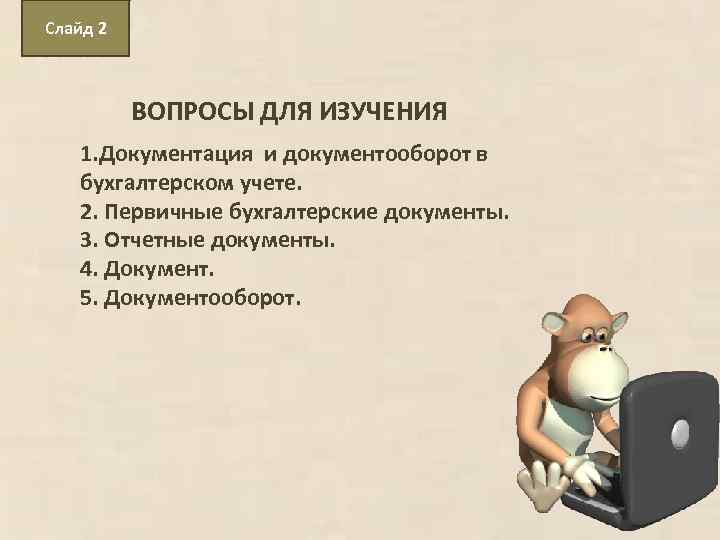 Слайд 2

ВОПРОСЫ ДЛЯ ИЗУЧЕНИЯ

1.Документация и документооборот в бухгалтерском учете.
2. Первичные бухгалтерские документы.
3. Отчетные документы.
4. Документ.
5. Документооборот.